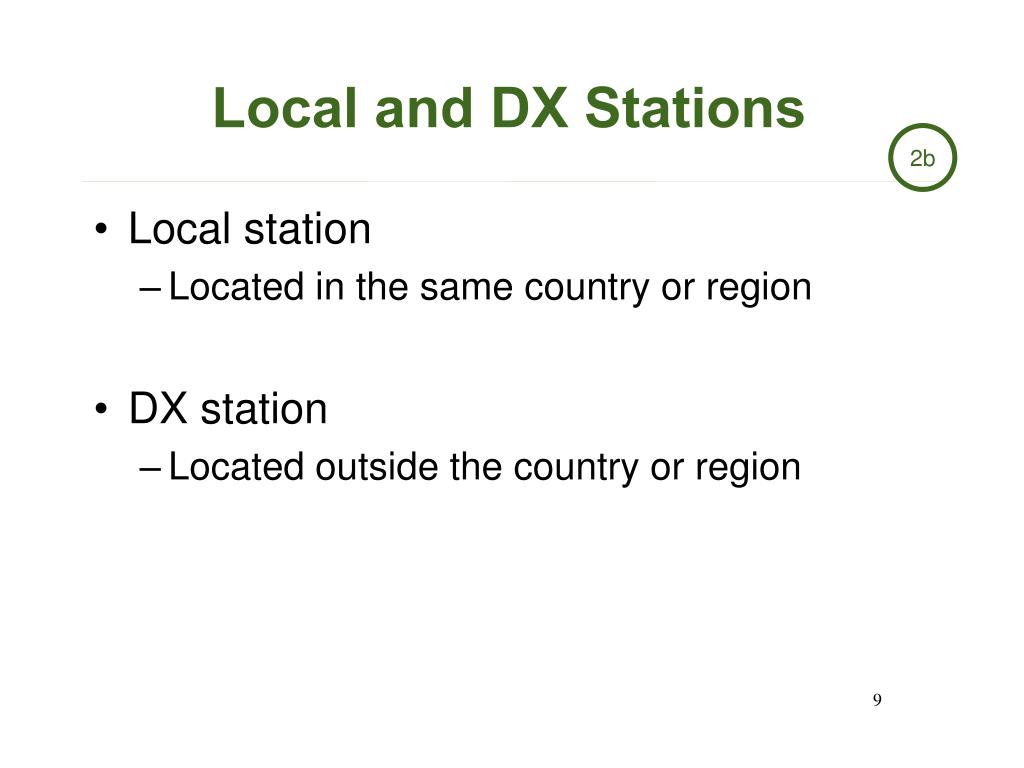 Local and DX Stations

2b

• Local station
– Located in the same country or region

• DX station
– Located outside the country or region

9